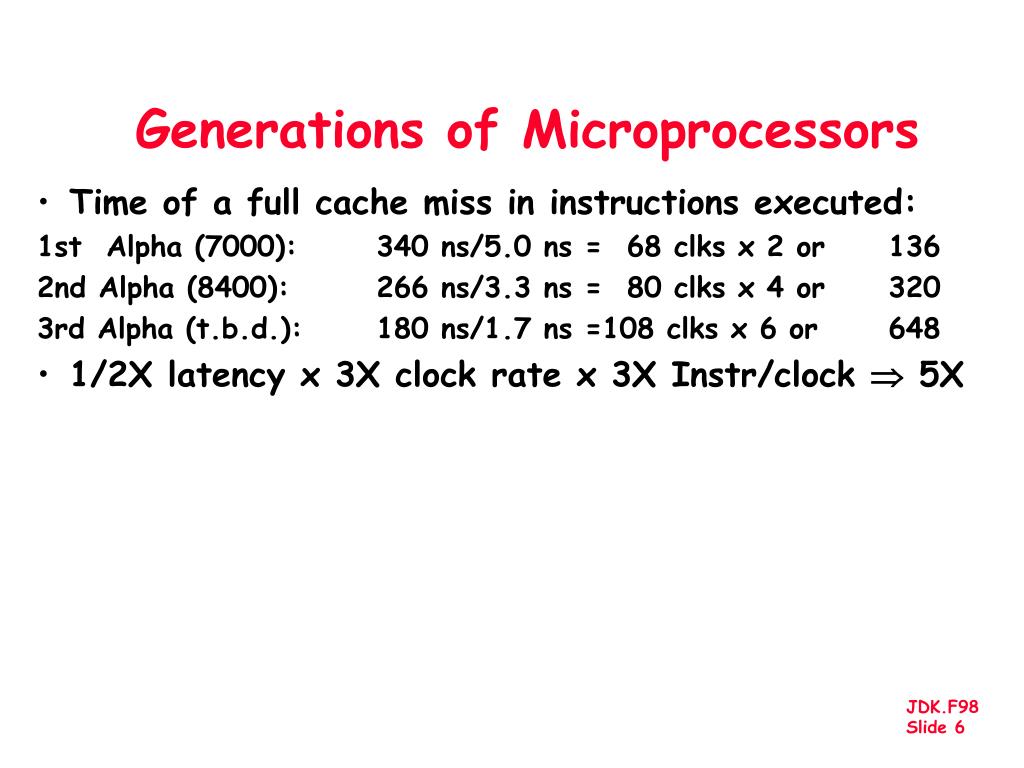 Generations of Microprocessors

• Time of a full cache miss in instructions executed:

1st Alpha (7000): 340 ns/5.0 ns = 68 clks x 2 or 136
2nd Alpha (8400): 266 ns/3.3 ns = 80 clks x 4 or 320
3rd Alpha (t.b.d.): 180 ns/1.7 ns =108 clks x 6 or 648

• 1/2X latency x 3X clock rate x 3X Instr/clock $\Rightarrow$ 5X

JDK.F98
Slide 6